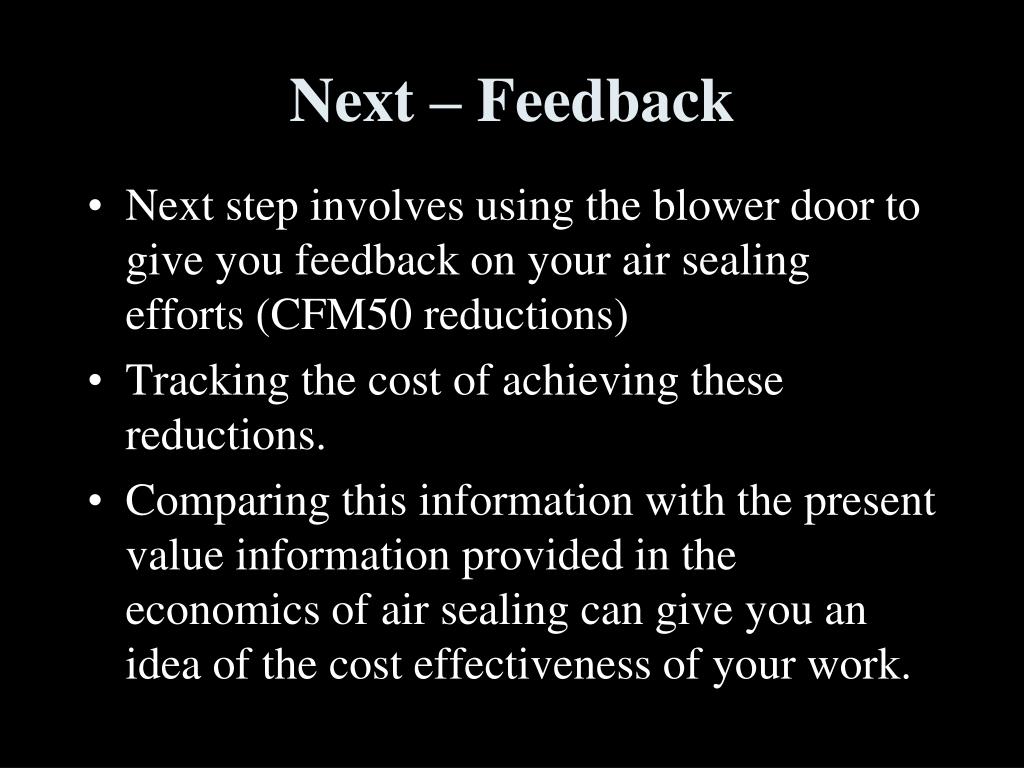 Next – Feedback

• Next step involves using the blower door to give you feedback on your air sealing efforts (CFM50 reductions)
• Tracking the cost of achieving these reductions.
• Comparing this information with the present value information provided in the economics of air sealing can give you an idea of the cost effectiveness of your work.